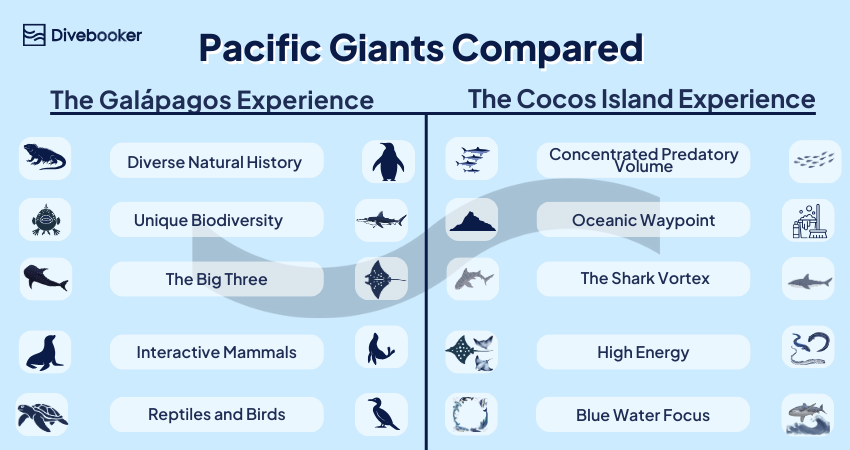 Divebooker

Pacific Giants Compared

The Galápagos Experience

Diverse Natural History

Unique Biodiversity

The Big Three

Interactive Mammals

Reptiles and Birds

The Cocos Island Experience

Concentrated Predatory Volume

Oceanic Waypoint

The Shark Vortex

High Energy

Blue Water Focus